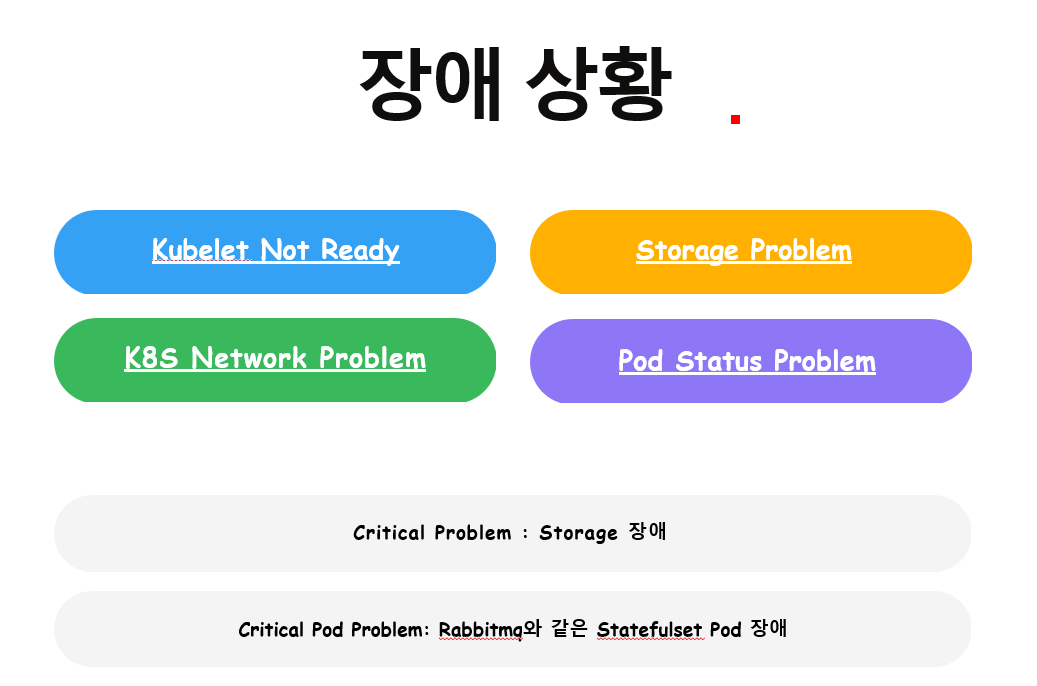 장애 상황

Kubelet Not Ready

Storage Problem

K8S Network Problem

Pod Status Problem

Critical Problem : Storage 장애

Critical Pod Problem: Rabbitmq와 같은 Statefulset Pod 장애